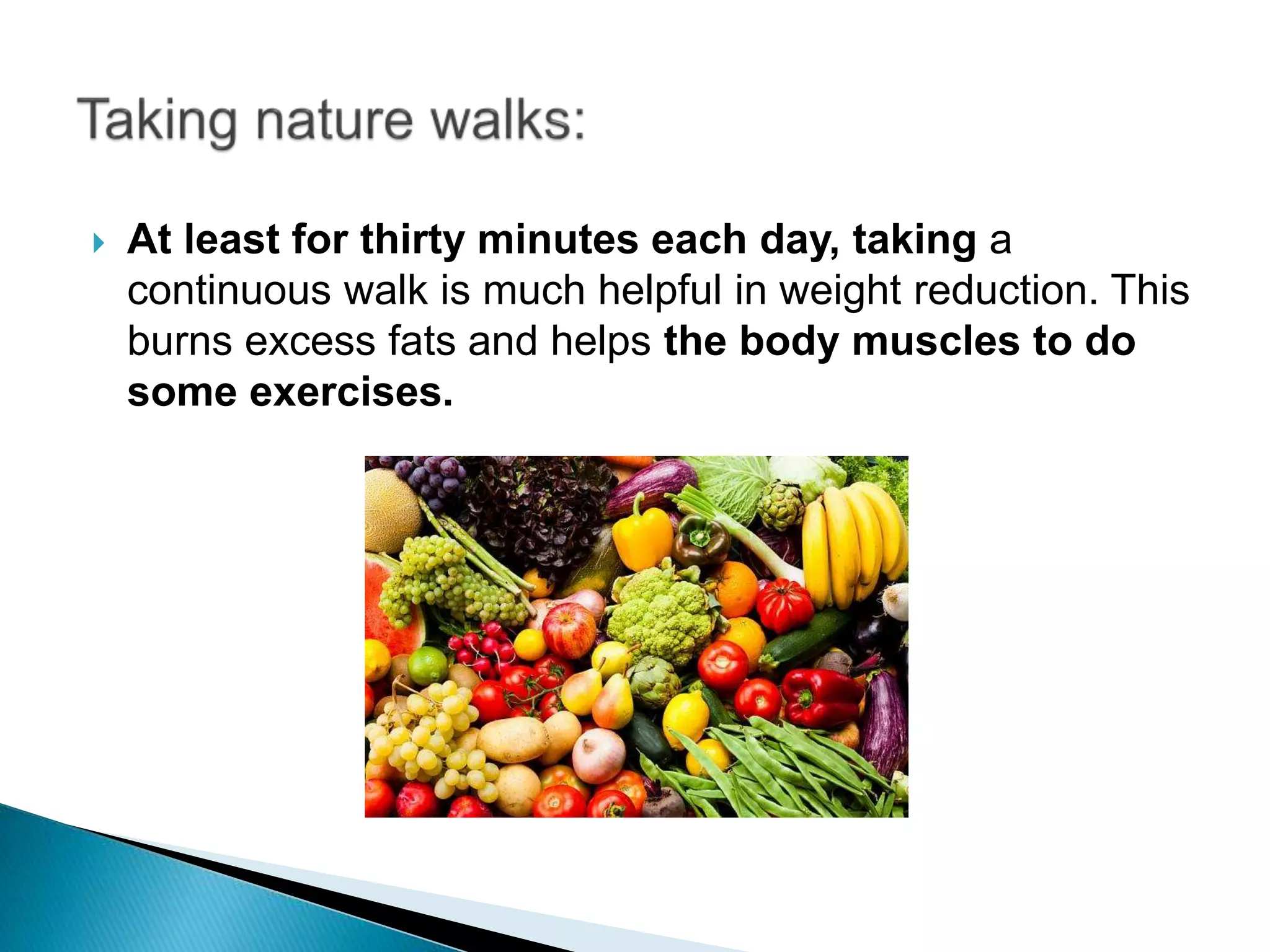 Taking nature walks:

At least for thirty minutes each day, taking a continuous walk is much helpful in weight reduction. This burns excess fats and helps the body muscles to do some exercises.